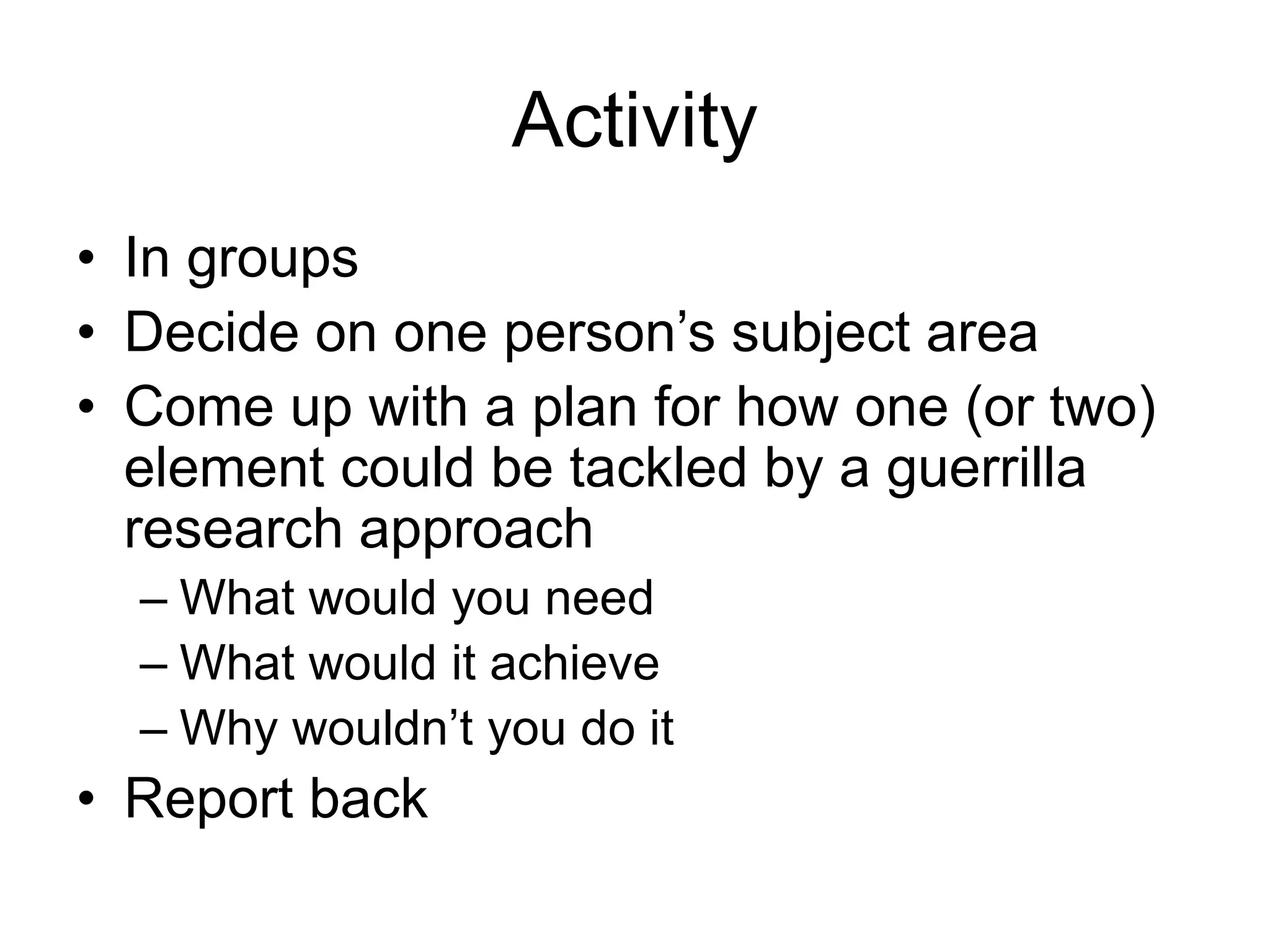 Activity

• In groups
• Decide on one person’s subject area
• Come up with a plan for how one (or two) element could be tackled by a guerrilla research approach
  – What would you need
  – What would it achieve
  – Why wouldn’t you do it
• Report back